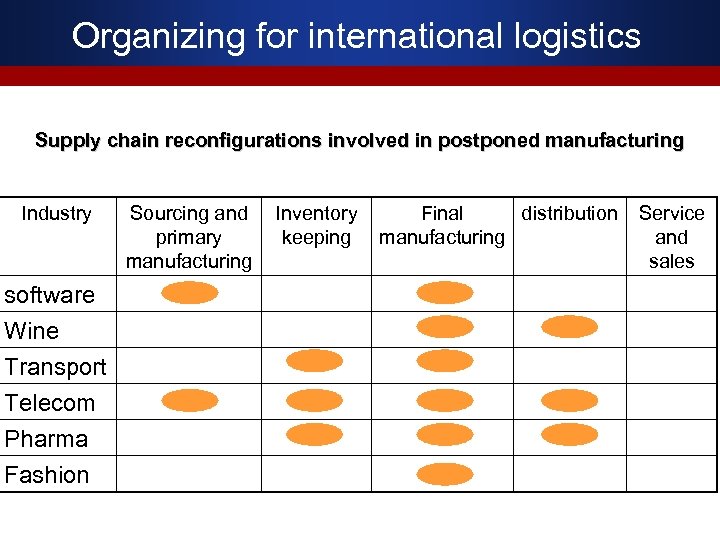 Organizing for international logistics

Supply chain reconfigurations involved in postponed manufacturing

| Industry | Sourcing and primary manufacturing | Inventory keeping | Final manufacturing | distribution | Service and sales |
|---|---|---|---|---|---|
| software | | | | | |
| Wine | | | | | |
| Transport | | | | | |
| Telecom | | | | | |
| Pharma | | | | | |
| Fashion | | | | | |